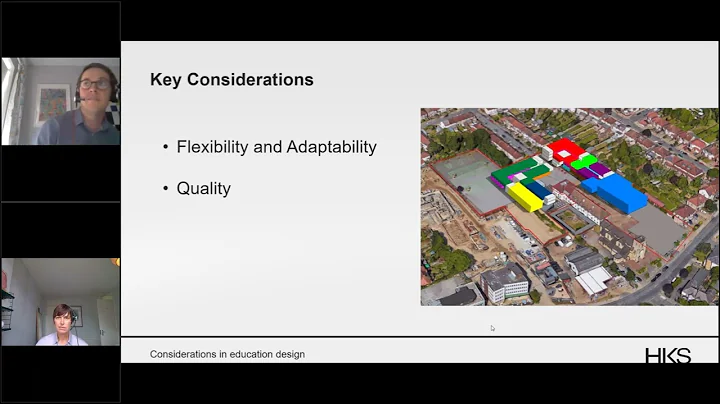 Key Considerations

• Flexibility and Adaptability

• Quality

Considerations in education design

HKS